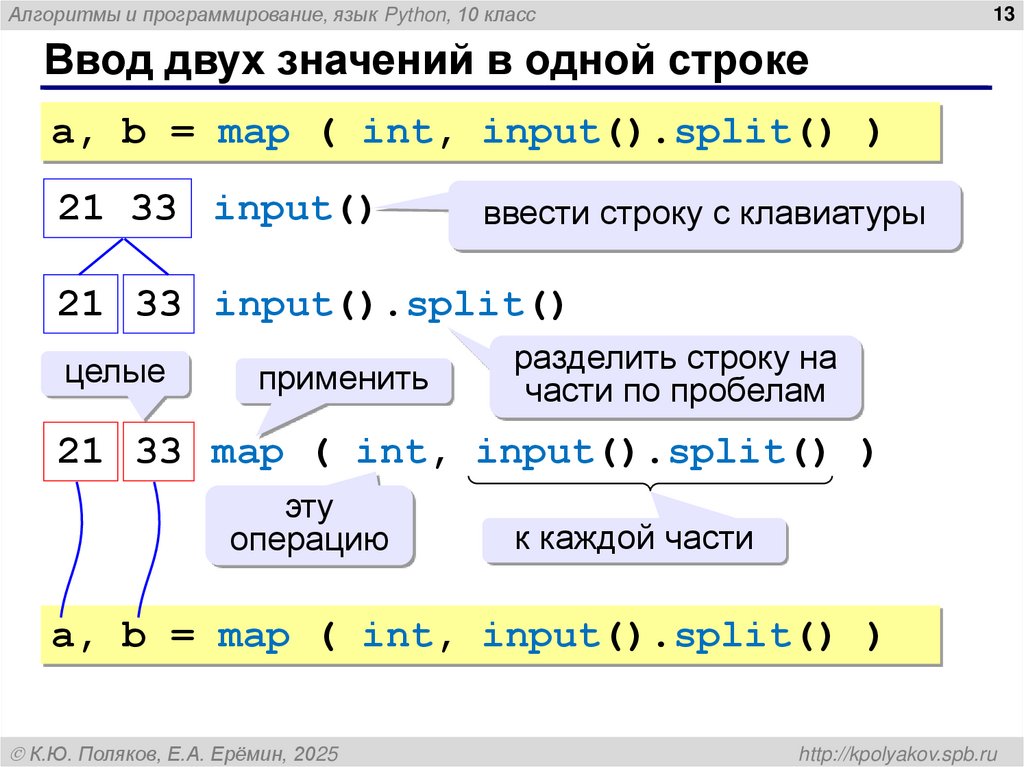 Алгоритмы и программирование, язык Python, 10 класс

13

Ввод двух значений в одной строке

a, b = map ( int, input().split() )

21 33 input()

ввести строку с клавиатуры

21 33 input().split()

разделить строку на части по пробелам

целые

применить

21 33 map ( int, input().split() )

эту операцию

к каждой части

a, b = map ( int, input().split() )

© К.Ю. Поляков, Е.А. Ерёмин, 2025

http://kpolyakov.spb.ru